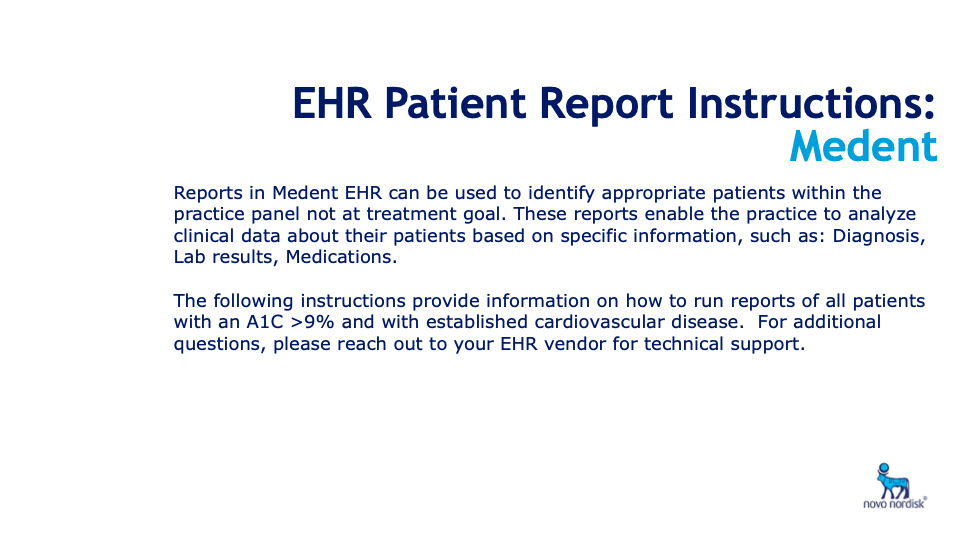 EHR Patient Report Instructions:
Medent

Reports in Medent EHR can be used to identify appropriate patients within the practice panel not at treatment goal. These reports enable the practice to analyze clinical data about their patients based on specific information, such as: Diagnosis, Lab results, Medications.

The following instructions provide information on how to run reports of all patients with an A1C >9% and with established cardiovascular disease. For additional questions, please reach out to your EHR vendor for technical support.

novo nordisk®